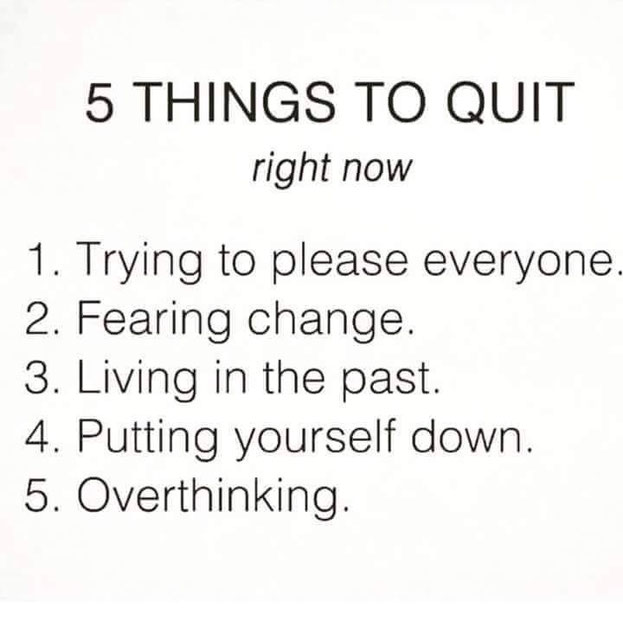 5 THINGS TO QUIT

right now

1. Trying to please everyone.
2. Fearing change.
3. Living in the past.
4. Putting yourself down.
5. Overthinking.